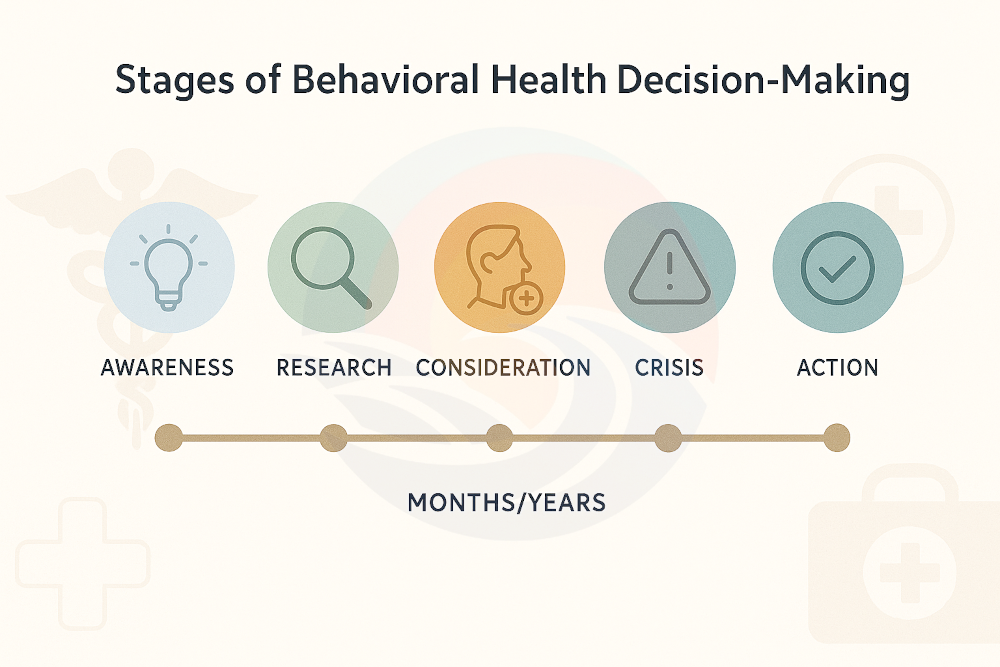 Stages of Behavioral Health Decision-Making

AWARENESS

RESEARCH

CONSIDERATION

CRISIS

ACTION

MONTHS/YEARS